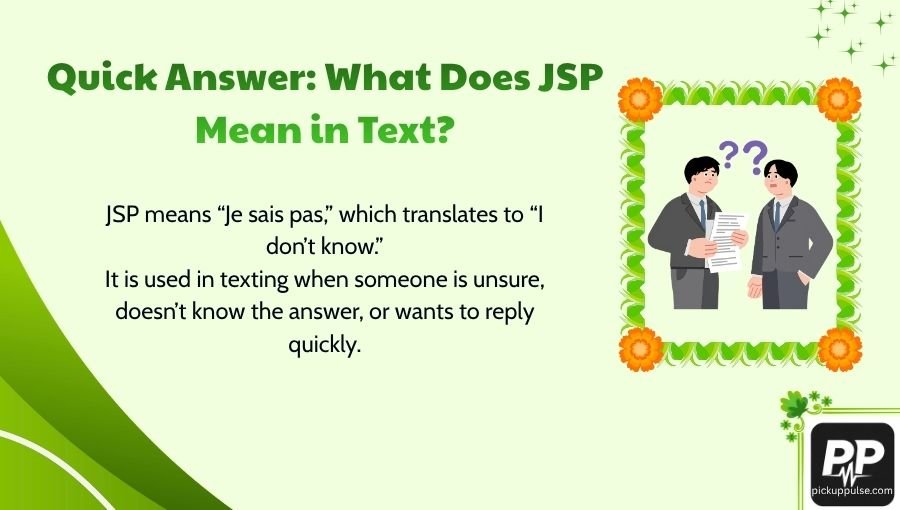 Quick Answer: What Does JSP Mean in Text?

JSP means “Je sais pas,” which translates to “I don’t know.”
It is used in texting when someone is unsure, doesn’t know the answer, or wants to reply quickly.

??

PP
pickuppulse.com